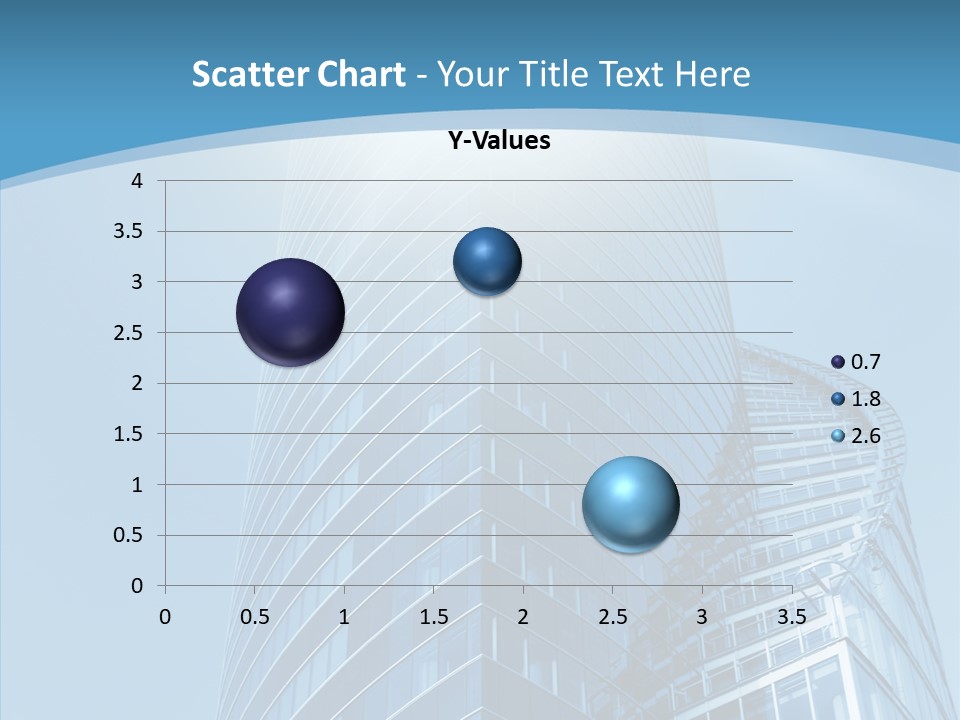 Scatter Chart - Your Title Text Here

Y-Values

4
3.5
3
2.5
2
1.5
1
0.5
0

0 0.5 1 1.5 2 2.5 3 3.5

0.7
1.8
2.6